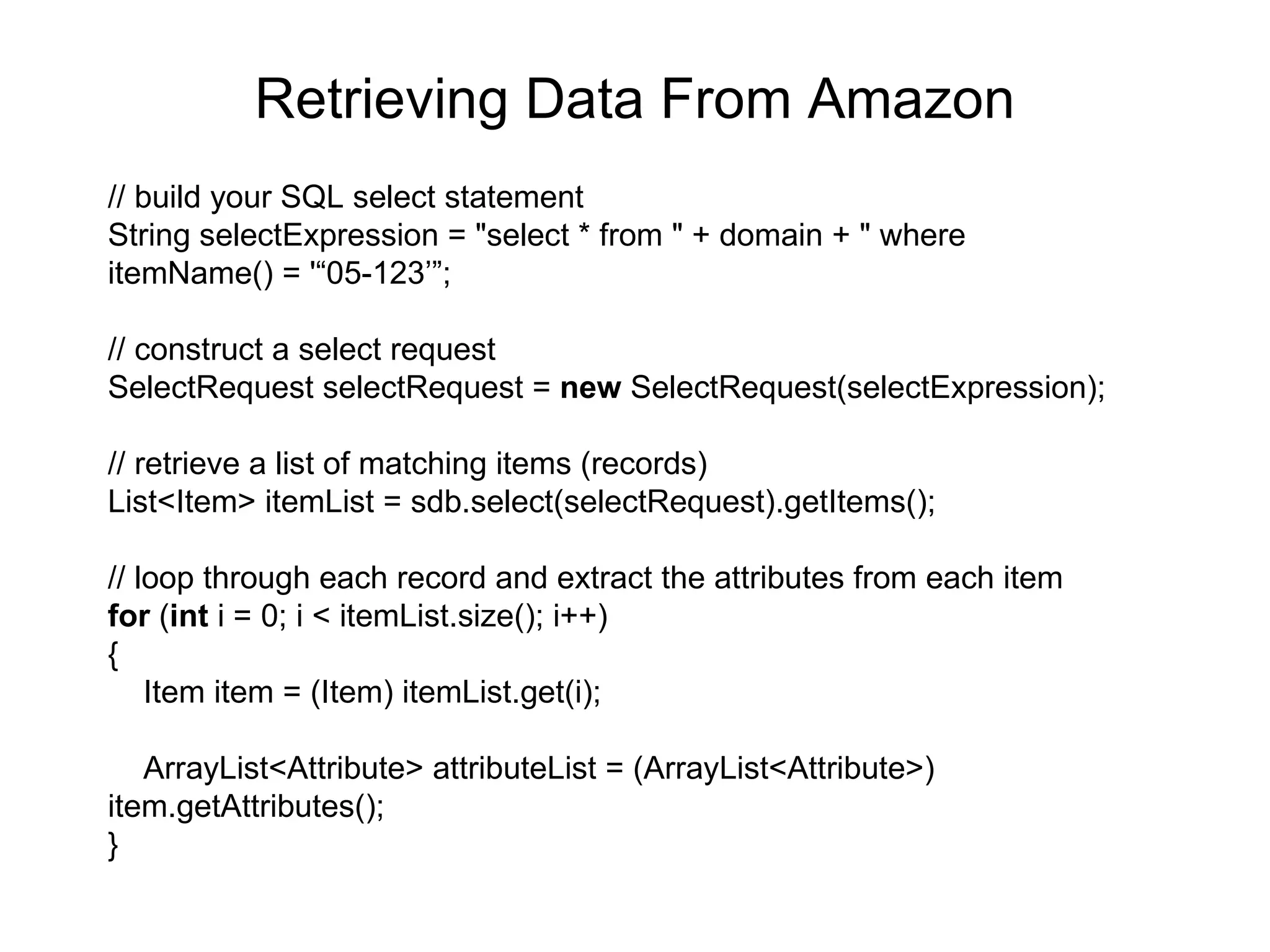 Retrieving Data From Amazon

// build your SQL select statement
String selectExpression = "select * from " + domain + " where itemName() = '“05-123’”;

// construct a select request
SelectRequest selectRequest = new SelectRequest(selectExpression);

// retrieve a list of matching items (records)
List<Item> itemList = sdb.select(selectRequest).getItems();

// loop through each record and extract the attributes from each item
for (int i = 0; i < itemList.size(); i++)
{
Item item = (Item) itemList.get(i);

ArrayList<Attribute> attributeList = (ArrayList<Attribute>) item.getAttributes();
}